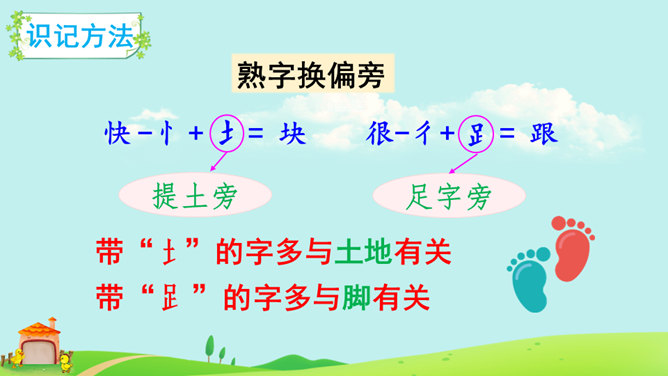 识记方法

熟字换偏旁

快－忄＋土＝块　很－彳＋𧾷＝跟

提土旁　足字旁

带“土”的字多与土地有关

带“𧾷”的字多与脚有关